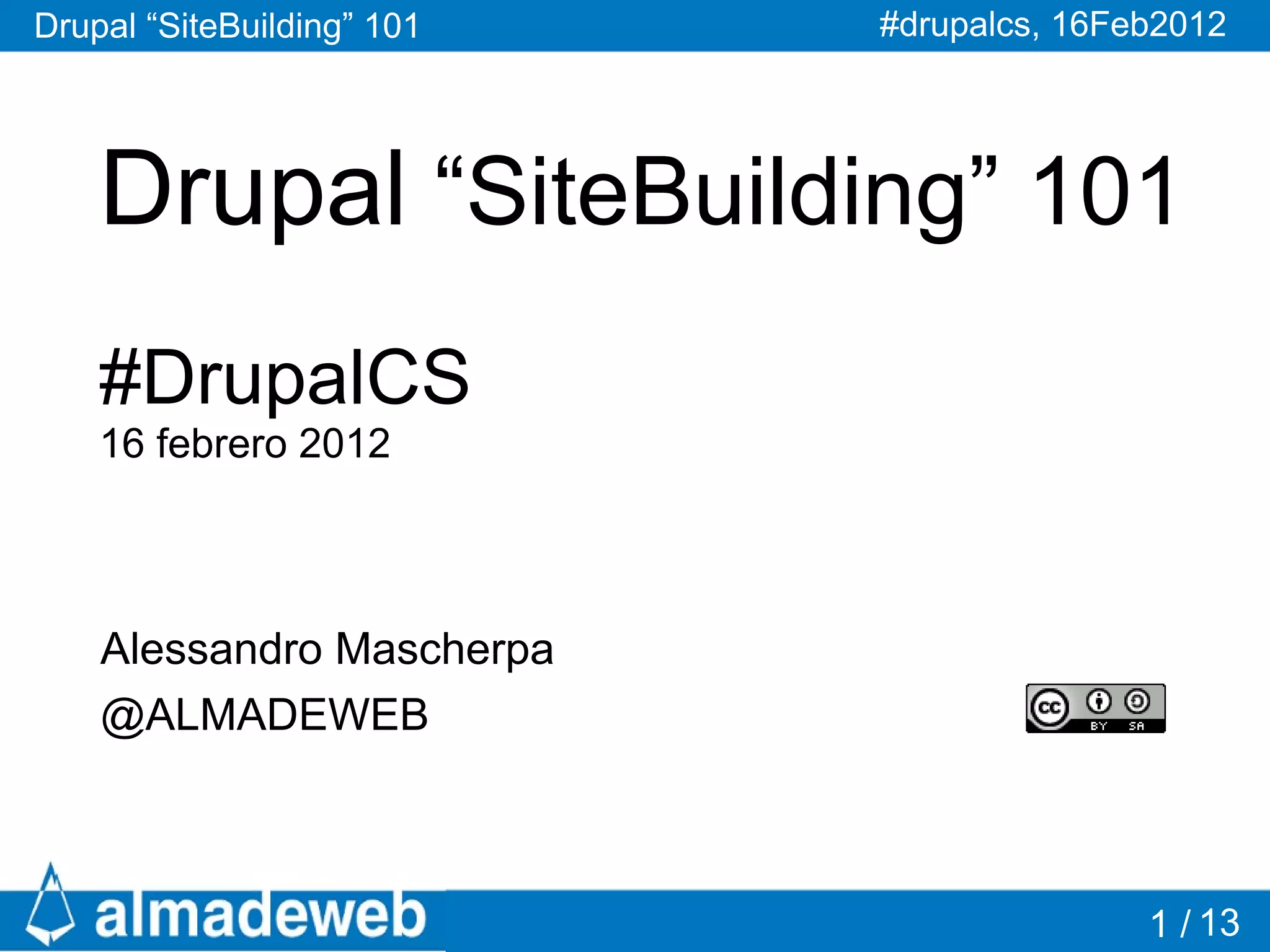 Drupal “SiteBuilding” 101

#drupalcs, 16Feb2012

Drupal “SiteBuilding” 101

#DrupalCS
16 febrero 2012

Alessandro Mascherpa
@ALMADEWEB

cc BY SA

almadeweb

1 / 13